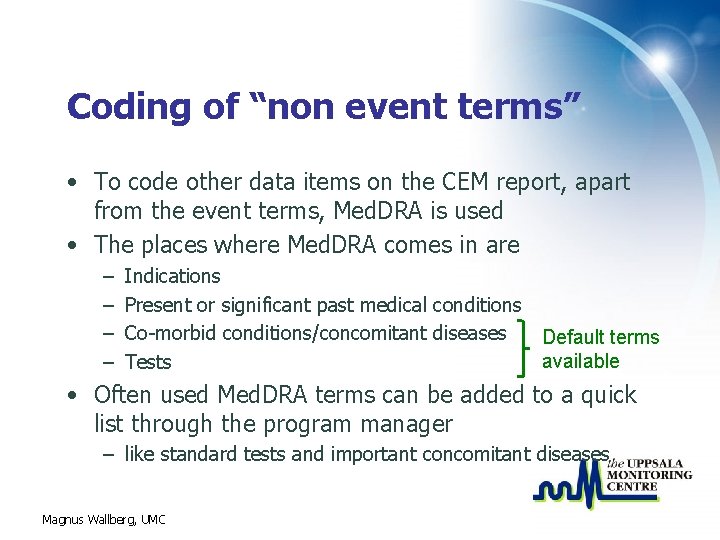 Coding of “non event terms”

• To code other data items on the CEM report, apart from the event terms, MedDRA is used
• The places where MedDRA comes in are
– Indications
– Present or significant past medical conditions
– Co-morbid conditions/concomitant diseases
– Tests

Default terms available

• Often used MedDRA terms can be added to a quick list through the program manager
– like standard tests and important concomitant diseases

the UPPSALA MONITORING CENTRE

Magnus Wallberg, UMC